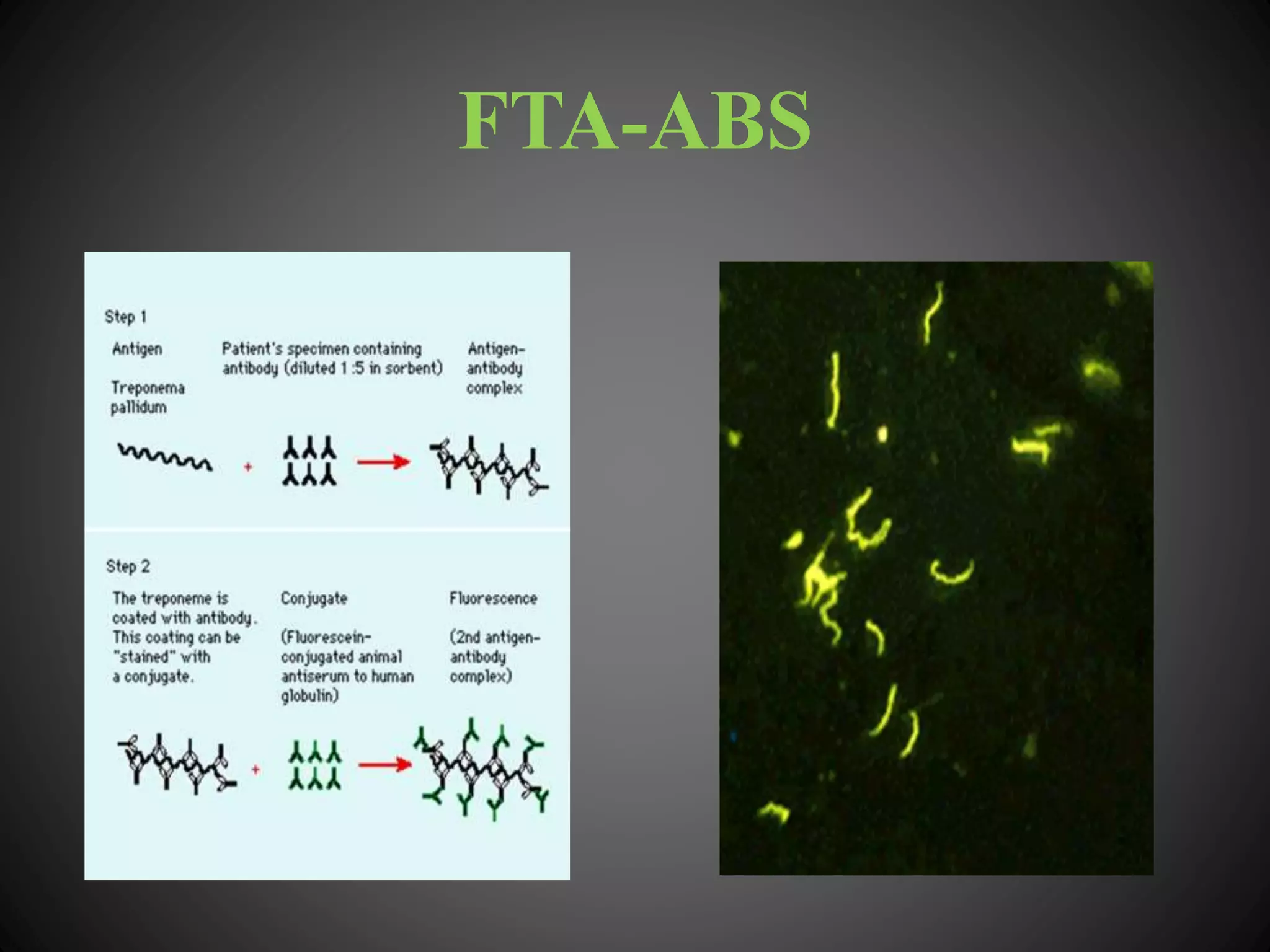 FTA-ABS

Step 1

Antigen

Treponema pallidum

Patient's specimen containing antibody (diluted 1:5 in sorbent)

Antigen-antibody complex

+

Step 2

The treponeme is coated with antibody. This coating can be "stained" with a conjugate.

Conjugate

(Fluorescein-conjugated animal antiserum to human globulin)

Fluorescence

(2nd antigen-antibody complex)

+